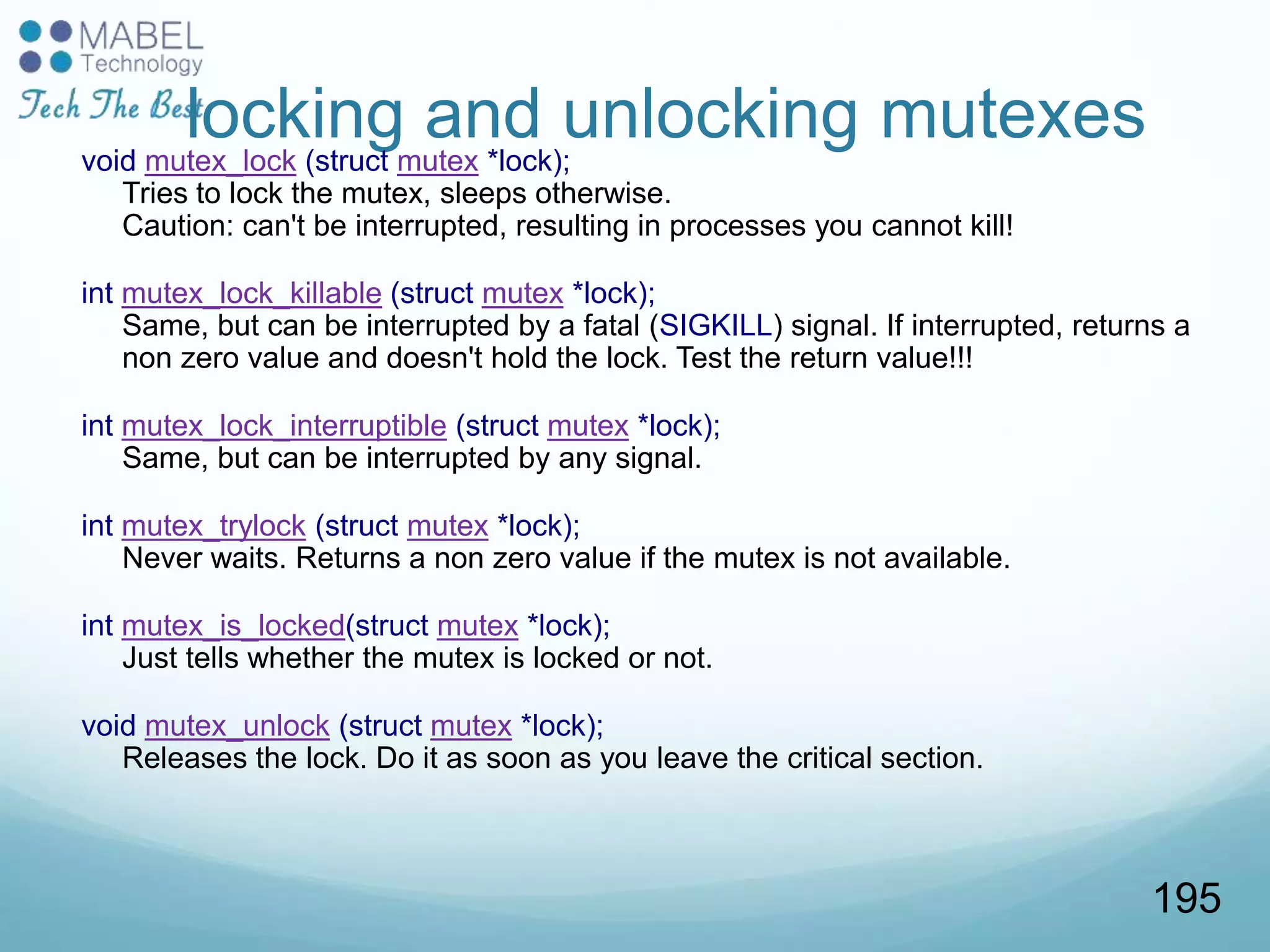 MABEL Technology

Tech The Best

locking and unlocking mutexes

void mutex_lock (struct mutex *lock);
Tries to lock the mutex, sleeps otherwise.
Caution: can't be interrupted, resulting in processes you cannot kill!

int mutex_lock_killable (struct mutex *lock);
Same, but can be interrupted by a fatal (SIGKILL) signal. If interrupted, returns a non zero value and doesn't hold the lock. Test the return value!!!

int mutex_lock_interruptible (struct mutex *lock);
Same, but can be interrupted by any signal.

int mutex_trylock (struct mutex *lock);
Never waits. Returns a non zero value if the mutex is not available.

int mutex_is_locked(struct mutex *lock);
Just tells whether the mutex is locked or not.

void mutex_unlock (struct mutex *lock);
Releases the lock. Do it as soon as you leave the critical section.

195